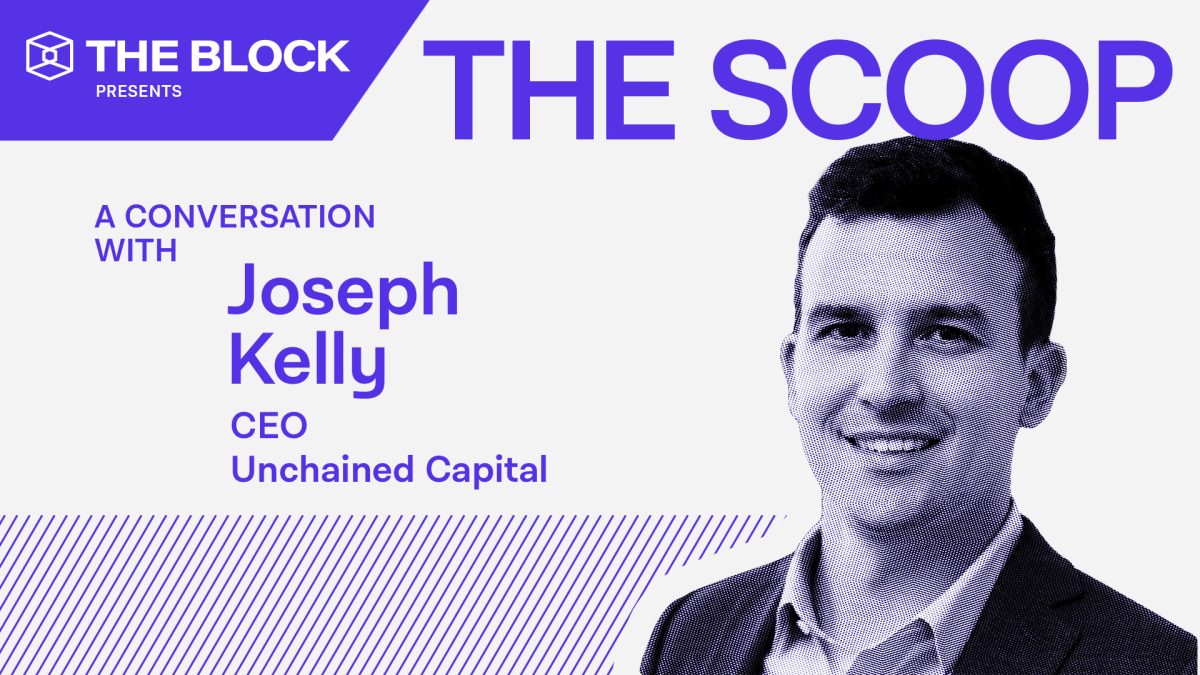 THE BLOCK
PRESENTS

THE SCOOP

A CONVERSATION WITH

Joseph Kelly

CEO
Unchained Capital